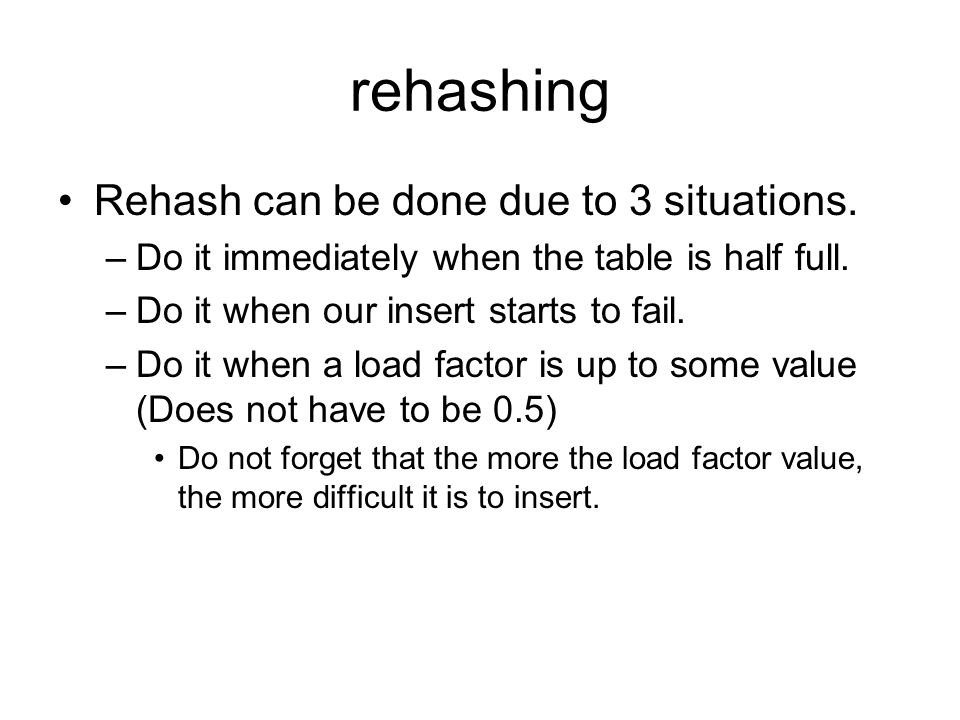 rehashing

• Rehash can be done due to 3 situations.
– Do it immediately when the table is half full.
– Do it when our insert starts to fail.
– Do it when a load factor is up to some value (Does not have to be 0.5)
• Do not forget that the more the load factor value, the more difficult it is to insert.